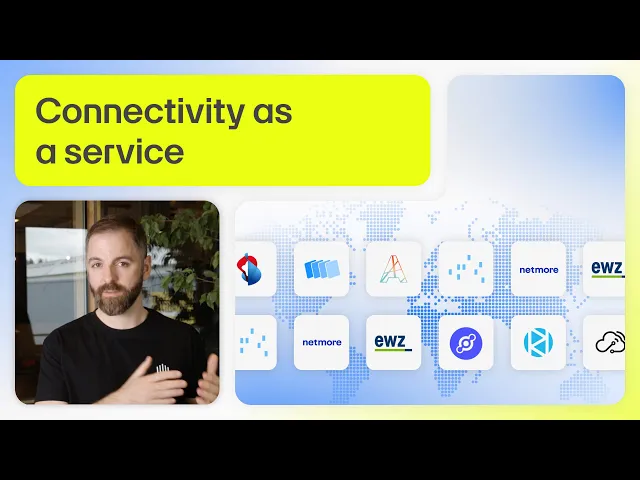 Connectivity as a service

netmore

ewz

netmore

ewz